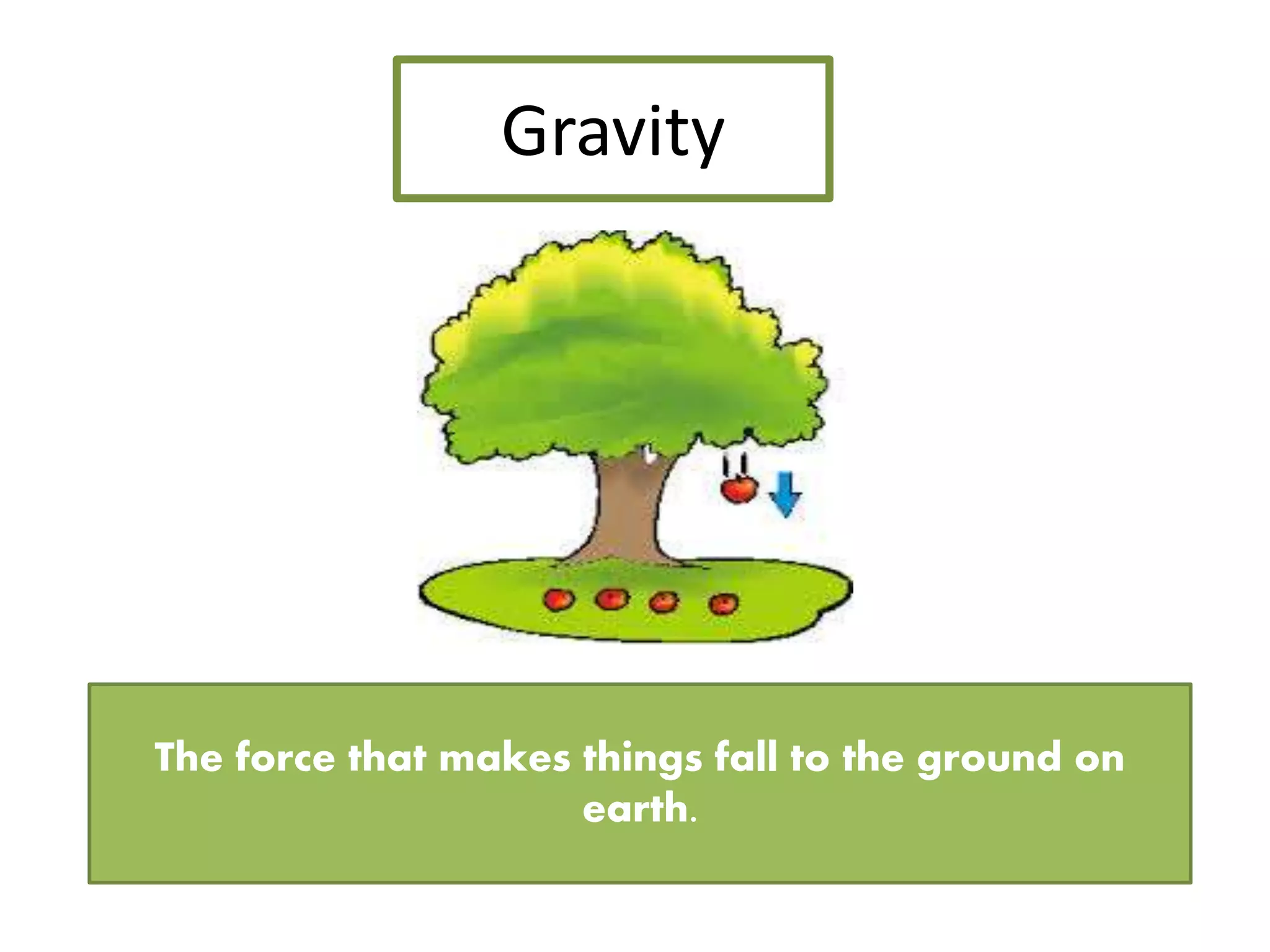 Gravity

The force that makes things fall to the ground on earth.